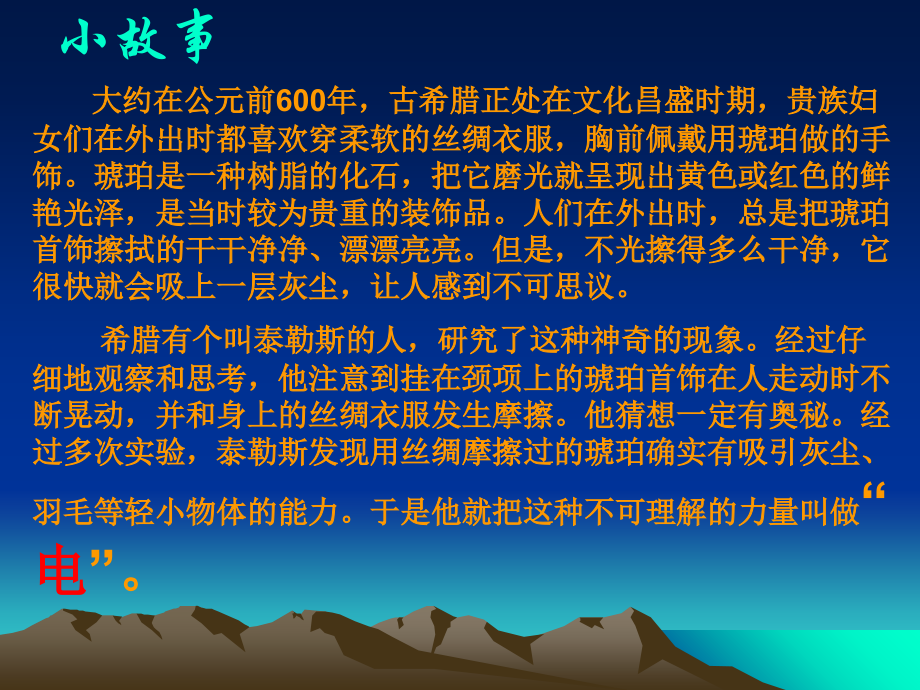 小故事

大约在公元前600年，古希腊正处在文化昌盛时期，贵族妇女们在外出时都喜欢穿柔软的丝绸衣服，胸前佩戴用琥珀做的手饰。琥珀是一种树脂的化石，把它磨光就呈现出黄色或红色的鲜艳光泽，是当时较为贵重的装饰品。人们在外出时，总是把琥珀首饰擦拭的干干净净、漂漂亮亮。但是，不光擦得多么干净，它很快就会吸上一层灰尘，让人感到不可思议。

希腊有个叫泰勒斯的人，研究了这种神奇的现象。经过仔细地观察和思考，他注意到挂在颈项上的琥珀首饰在人走动时不断晃动，并和身上的丝绸衣服发生摩擦。他猜想一定有奥秘。经过多次实验，泰勒斯发现用丝绸摩擦过的琥珀确实有吸引灰尘、羽毛等轻小物体的能力。于是他就把这种不可理解的力量叫做“电”。